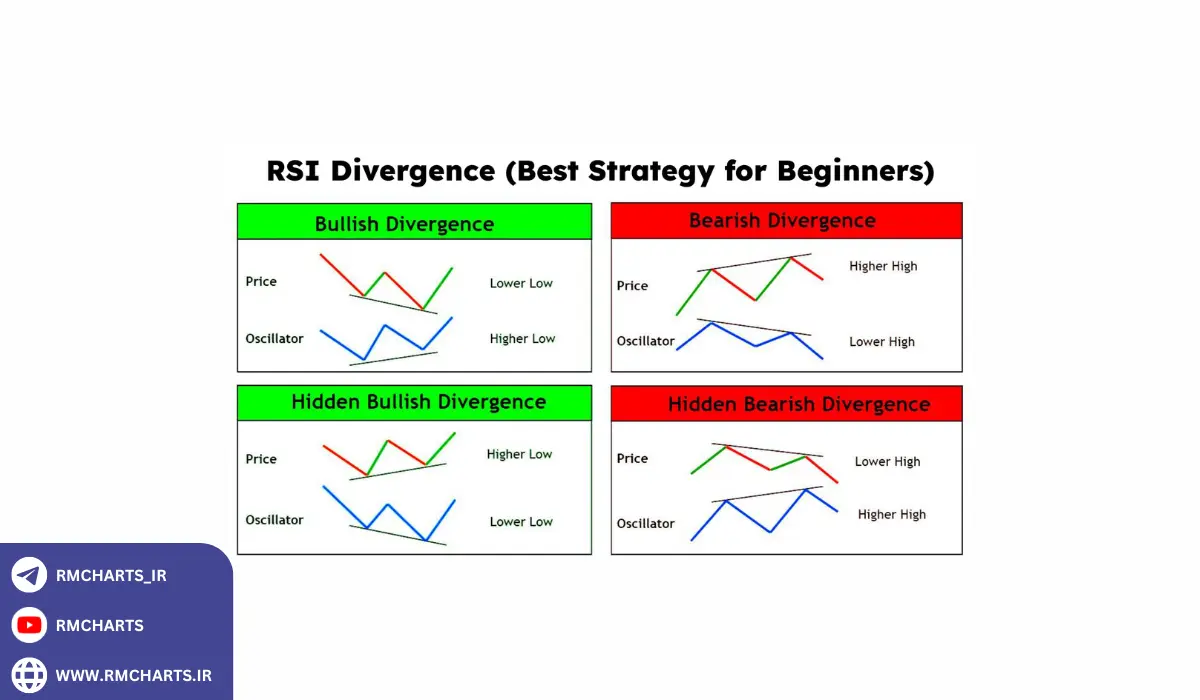 RSI Divergence (Best Strategy for Beginners)

Bullish Divergence

Price

Lower Low

Oscillator

Higher Low

Bearish Divergence

Price

Higher High

Oscillator

Lower High

Hidden Bullish Divergence

Price

Higher Low

Oscillator

Lower Low

Hidden Bearish Divergence

Price

Lower High

Oscillator

Higher High

RMCHARTS_IR

RMCHARTS

WWW.RMCHARTS.IR